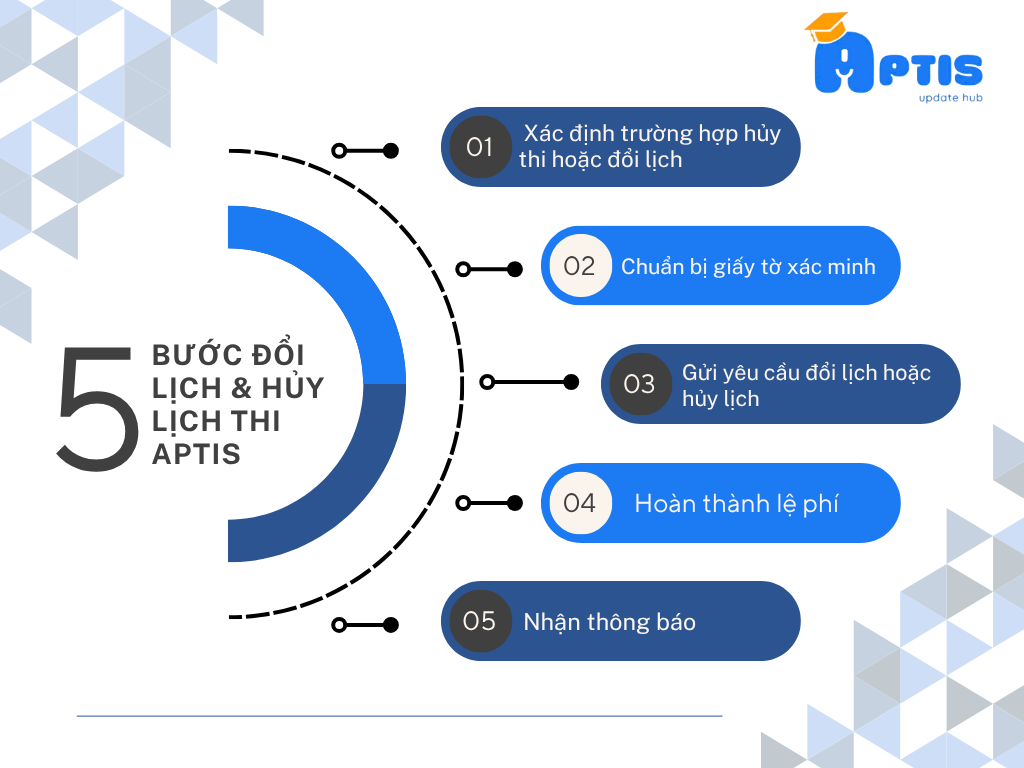 APTIS
update hub

5 BƯỚC ĐỔI LỊCH & HỦY LỊCH THI APTIS

01 Xác định trường hợp hủy thi hoặc đổi lịch

02 Chuẩn bị giấy tờ xác minh

03 Gửi yêu cầu đổi lịch hoặc hủy lịch

04 Hoàn thành lệ phí

05 Nhận thông báo